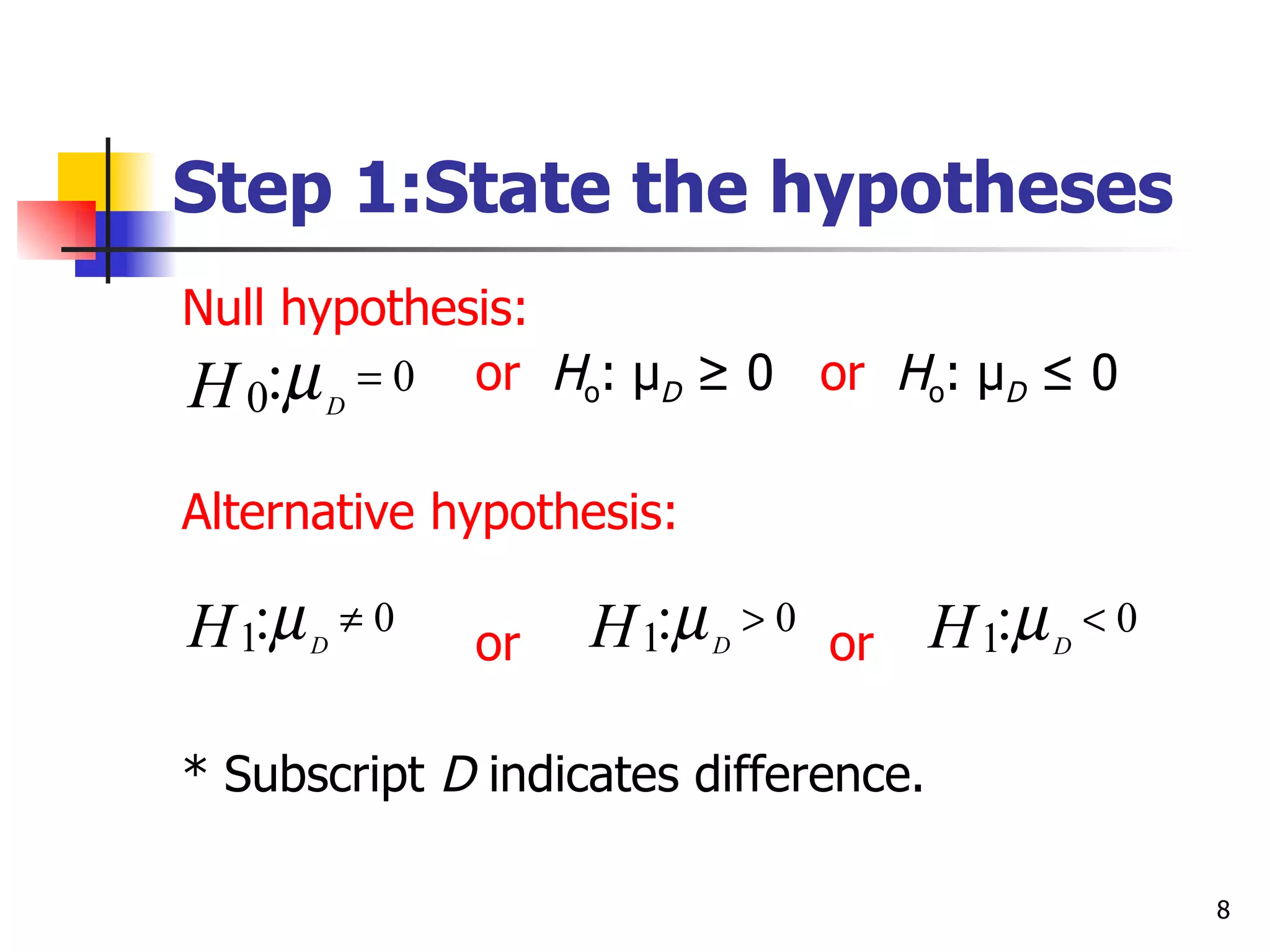 Step 1:State the hypotheses

Null hypothesis:

$H_0: \mu_D = 0$ or $H_o: \mu_D \geq 0$ or $H_o: \mu_D \leq 0$

Alternative hypothesis:

$H_1: \mu_D \neq 0$ or $H_1: \mu_D > 0$ or $H_1: \mu_D < 0$

* Subscript $D$ indicates difference.

8